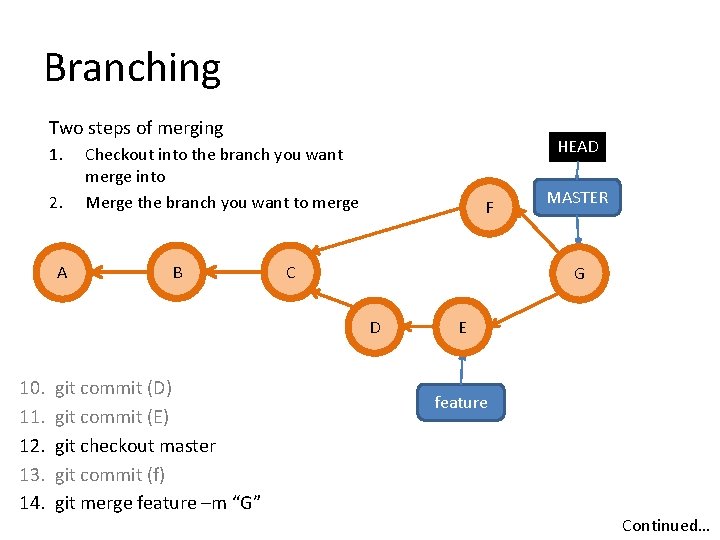 Branching

Two steps of merging

1. Checkout into the branch you want merge into
2. Merge the branch you want to merge

HEAD

MASTER

F

A

B

C

G

D

E

feature

10. git commit (D)
11. git commit (E)
12. git checkout master
13. git commit (f)
14. git merge feature –m “G”

Continued…